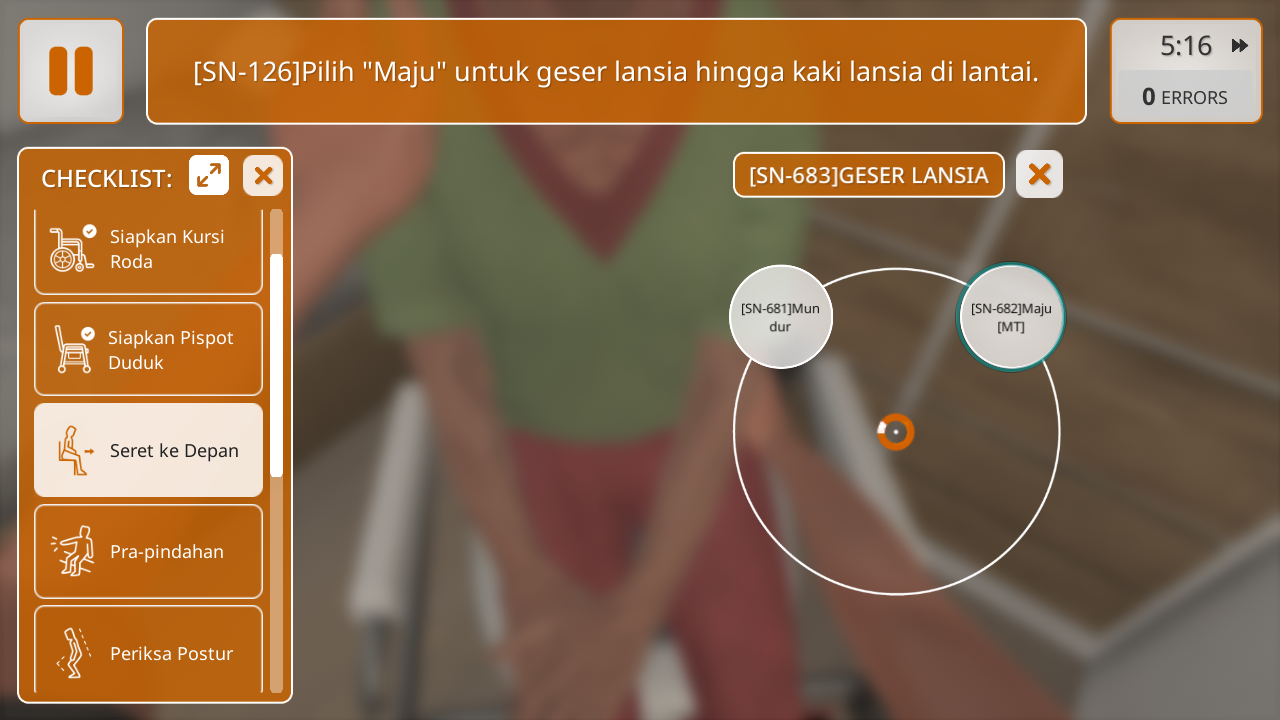 [SN-126]Pilih "Maju" untuk geser lansia hingga kaki lansia di lantai.

5:16

0 ERRORS

CHECKLIST:

Siapkan Kursi Roda

Siapkan Pispot Duduk

Seret ke Depan

Pra-pindahan

Periksa Postur

[SN-683]GESER LANSIA

[SN-681]Mundur

[SN-682]Maju [MT]